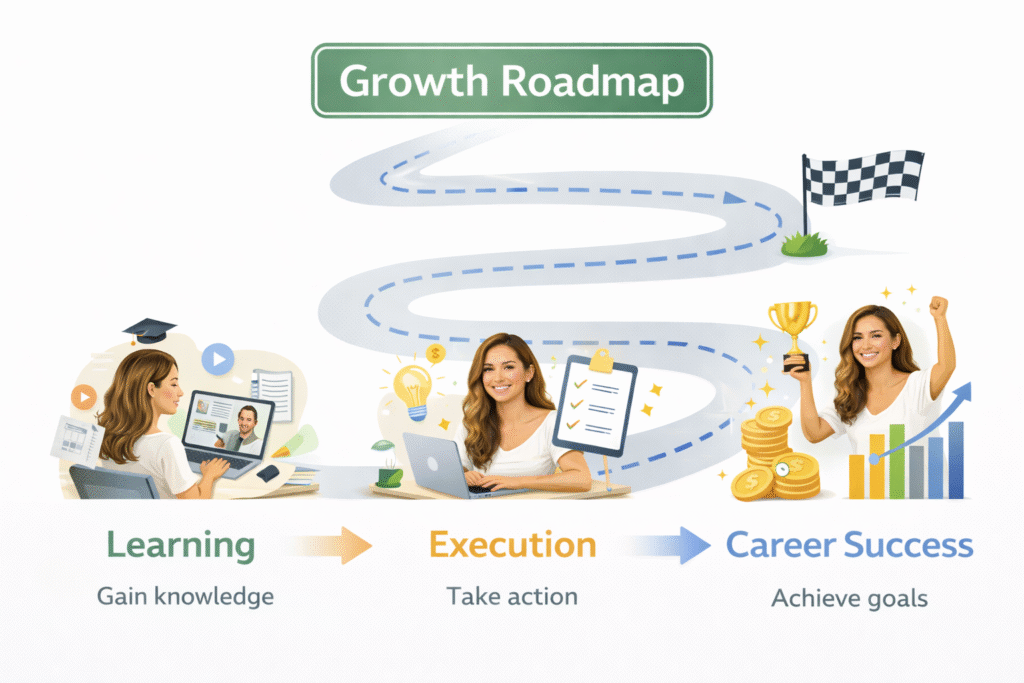 Growth Roadmap

Learning
Gain knowledge

Execution
Take action

Career Success
Achieve goals